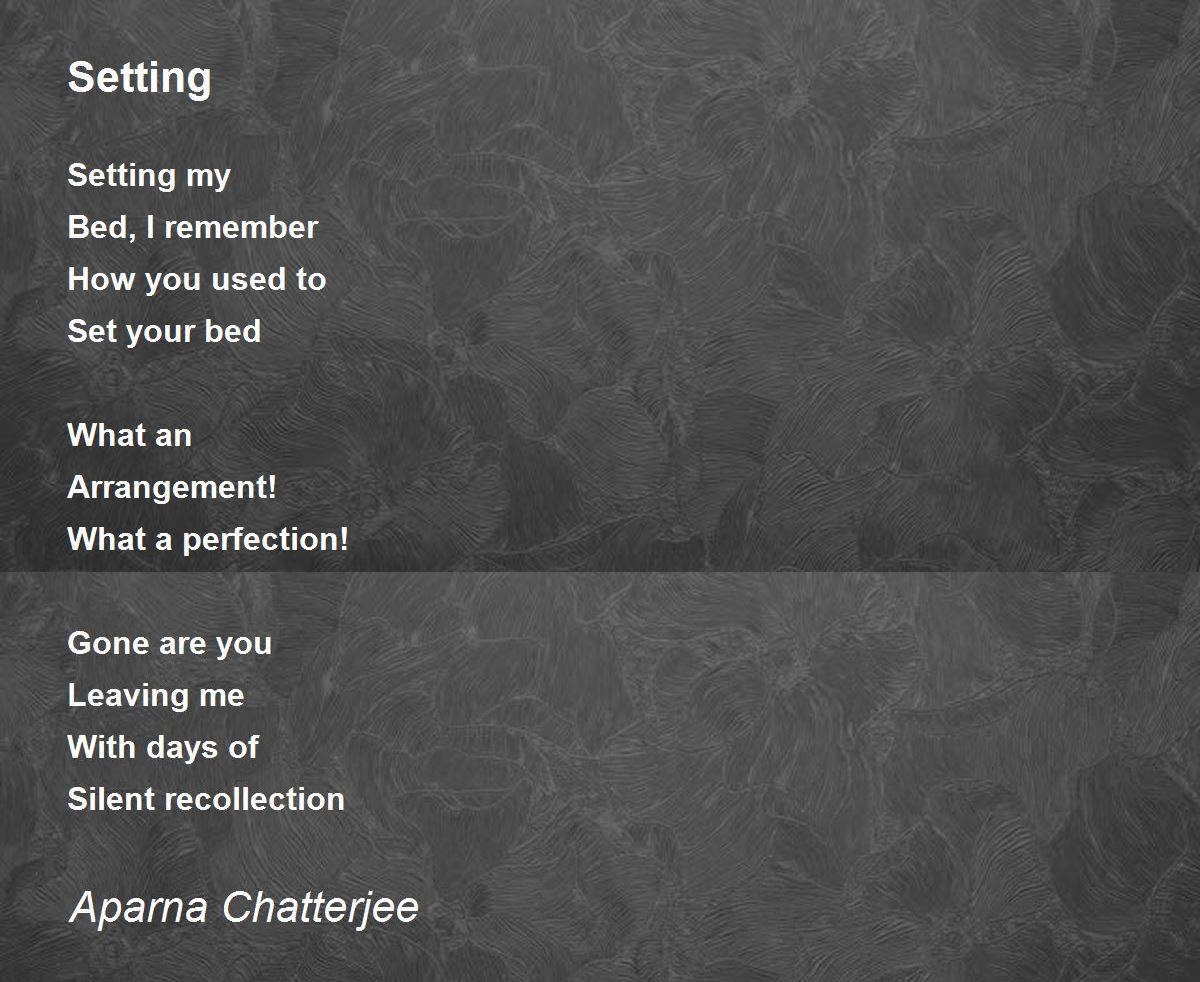 Setting

Setting my
Bed, I remember
How you used to
Set your bed

What an
Arrangement!
What a perfection!

Gone are you
Leaving me
With days of
Silent recollection

Aparna Chatterjee